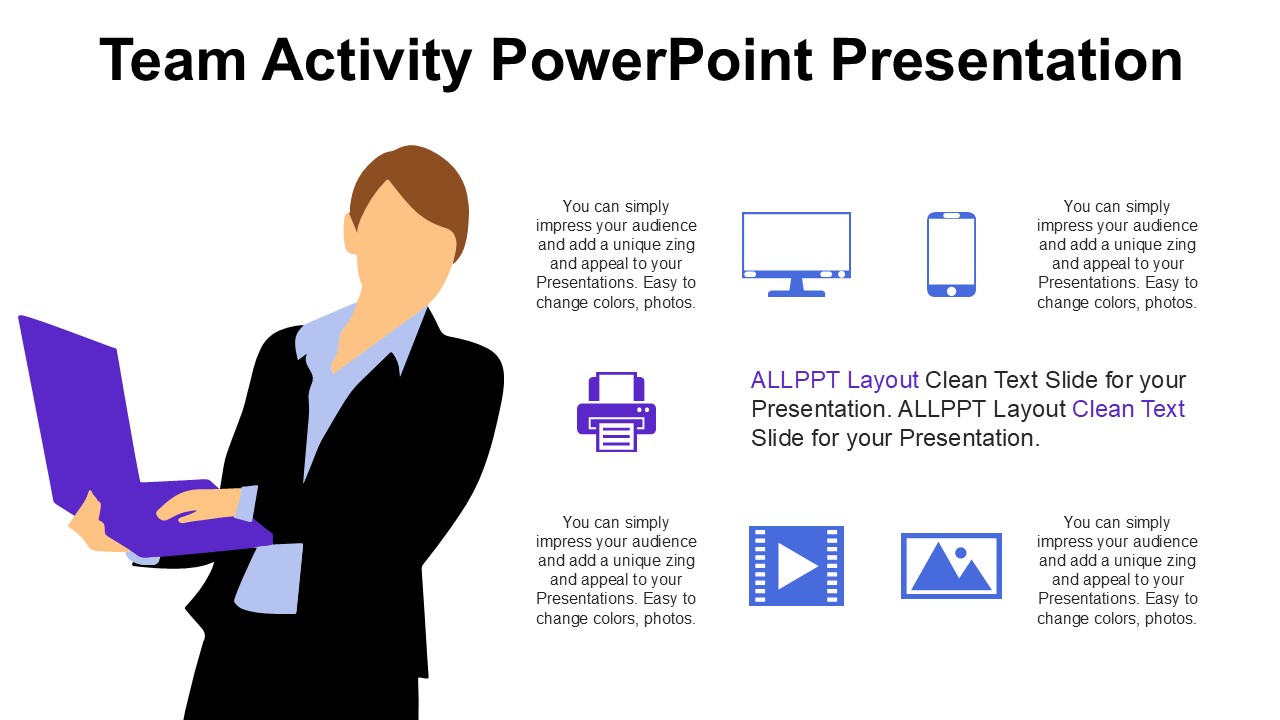 Team Activity PowerPoint Presentation

You can simply impress your audience and add a unique zing and appeal to your Presentations. Easy to change colors, photos.

You can simply impress your audience and add a unique zing and appeal to your Presentations. Easy to change colors, photos.

ALLPPT Layout Clean Text Slide for your Presentation. ALLPPT Layout Clean Text Slide for your Presentation.

You can simply impress your audience and add a unique zing and appeal to your Presentations. Easy to change colors, photos.

You can simply impress your audience and add a unique zing and appeal to your Presentations. Easy to change colors, photos.